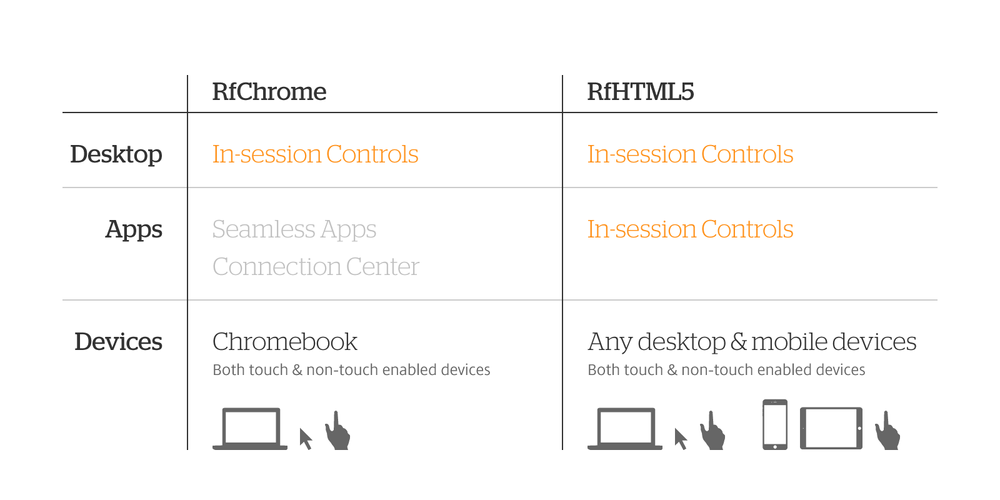 |  | RfChrome | RfHTML5 |
|---|---|---|
| Desktop | In-session Controls | In-session Controls |
| Apps | Seamless Apps Connection Center | In-session Controls |
| Devices | Chromebook Both touch & non-touch enabled devices | Any desktop & mobile devices Both touch & non-touch enabled devices |